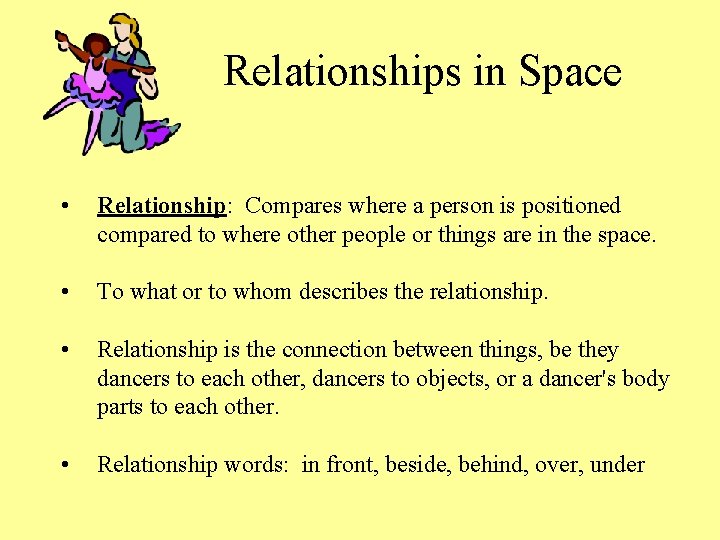 Relationships in Space

• Relationship: Compares where a person is positioned compared to where other people or things are in the space.

• To what or to whom describes the relationship.

• Relationship is the connection between things, be they dancers to each other, dancers to objects, or a dancer's body parts to each other.

• Relationship words: in front, beside, behind, over, under